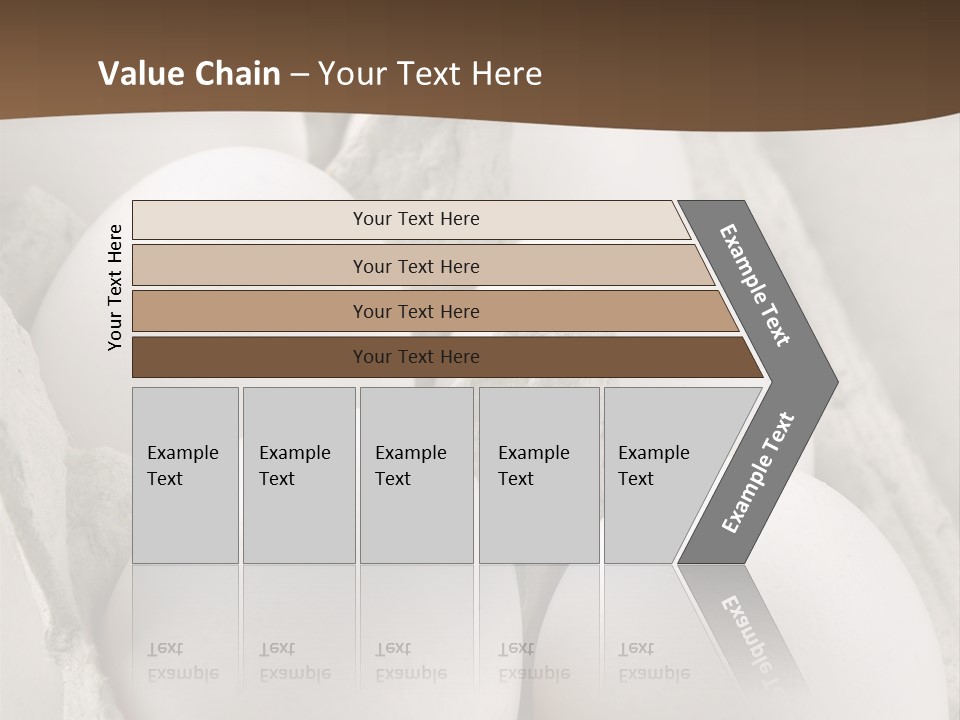 Value Chain – Your Text Here

Your Text Here

Your Text Here

Your Text Here

Your Text Here

Your Text Here

Example Text

Example Text

Example Text

Example Text

Example Text

Example Text

Example Text